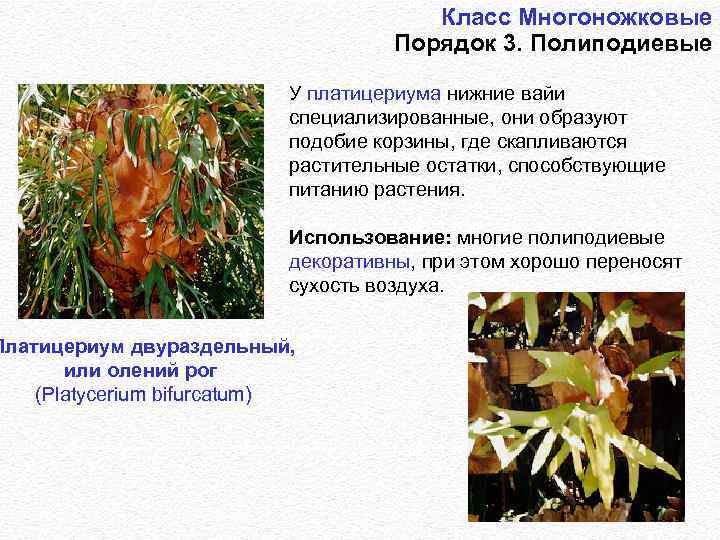 Класс Многоножковые
Порядок 3. Полиподиевые

У платицериума нижние вайи специализированные, они образуют подобие корзины, где скапливаются растительные остатки, способствующие питанию растения.

Использование: многие полиподиевые декоративны, при этом хорошо переносят сухость воздуха.

Платицериум двураздельный, или олений рог
(Platycerium bifurcatum)